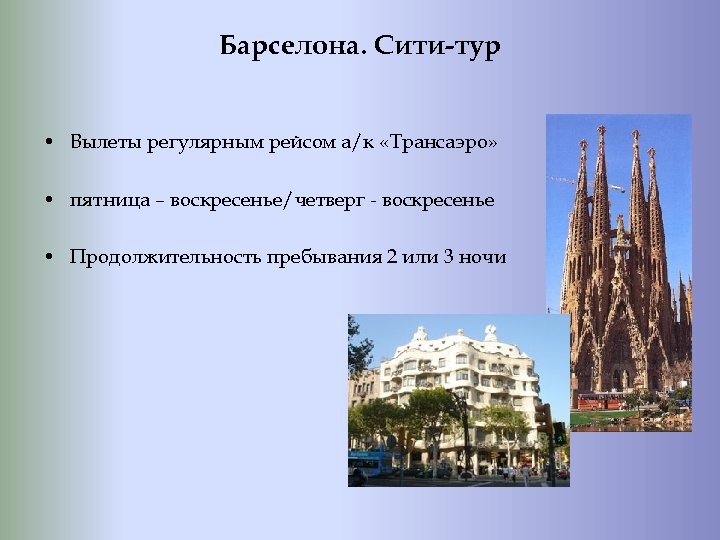 Барселона. Сити-тур

• Вылеты регулярным рейсом а/к «Трансаэро»

• пятница – воскресенье/четверг - воскресенье

• Продолжительность пребывания 2 или 3 ночи